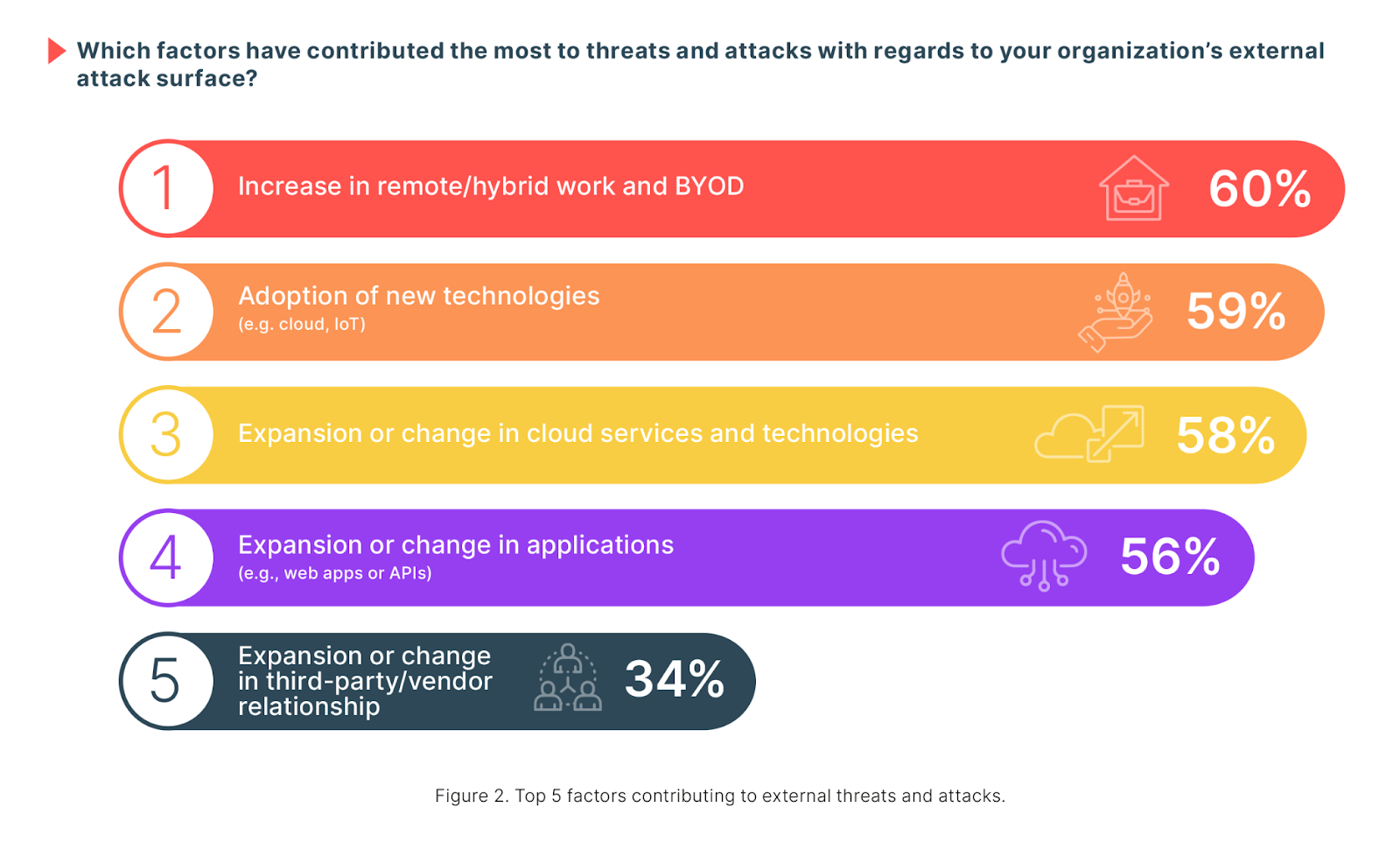 Which factors have contributed the most to threats and attacks with regards to your organization's external attack surface?

1 Increase in remote/hybrid work and BYOD 60%

2 Adoption of new technologies (e.g. cloud, IoT) 59%

3 Expansion or change in cloud services and technologies 58%

4 Expansion or change in applications (e.g., web apps or APIs) 56%

5 Expansion or change in third-party/vendor relationship 34%

Figure 2. Top 5 factors contributing to external threats and attacks.